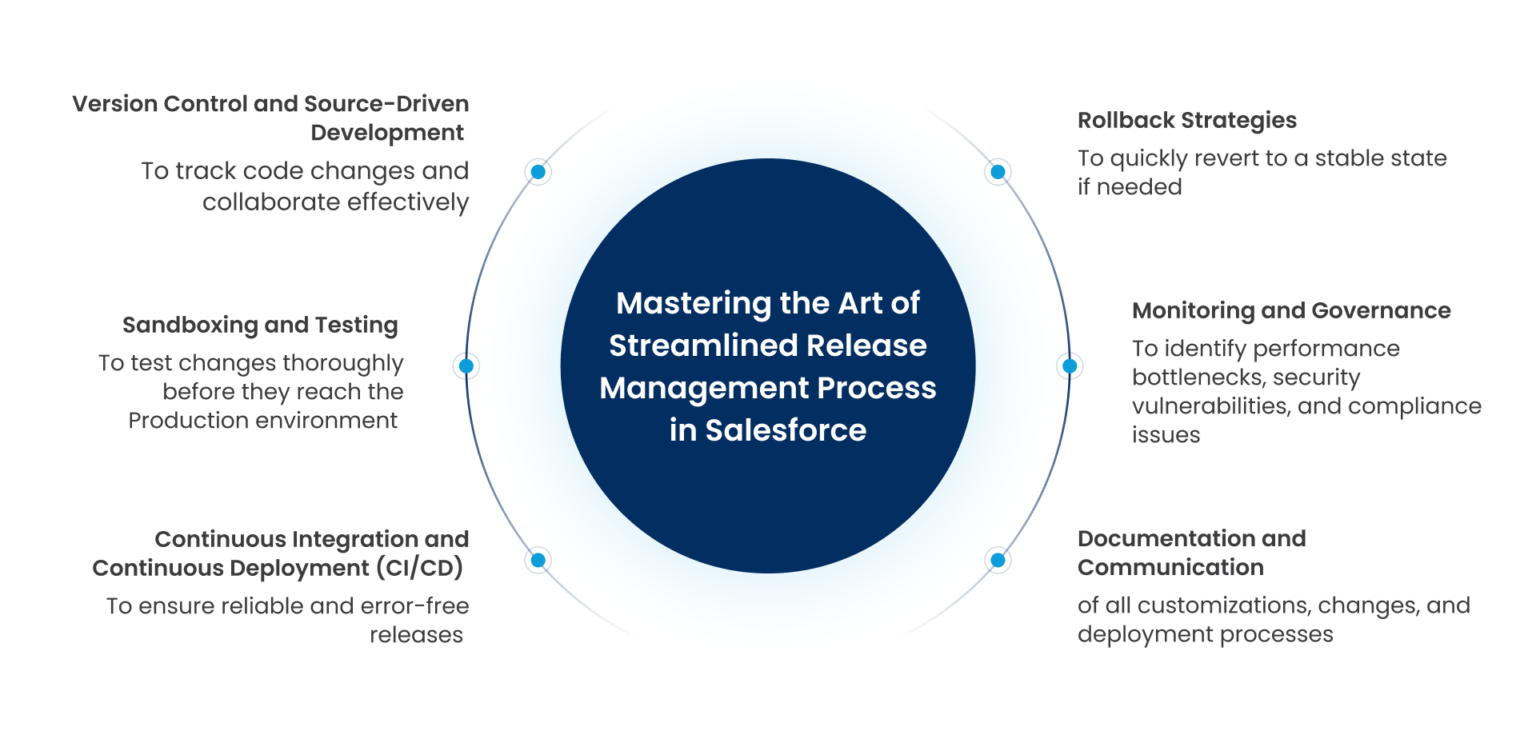 Version Control and Source-Driven Development

To track code changes and collaborate effectively

Sandboxing and Testing

To test changes thoroughly before they reach the Production environment

Continuous Integration and Continuous Deployment (CI/CD)

To ensure reliable and error-free releases

Mastering the Art of Streamlined Release Management Process in Salesforce

Rollback Strategies

To quickly revert to a stable state if needed

Monitoring and Governance

To identify performance bottlenecks, security vulnerabilities, and compliance issues

Documentation and Communication

of all customizations, changes, and deployment processes